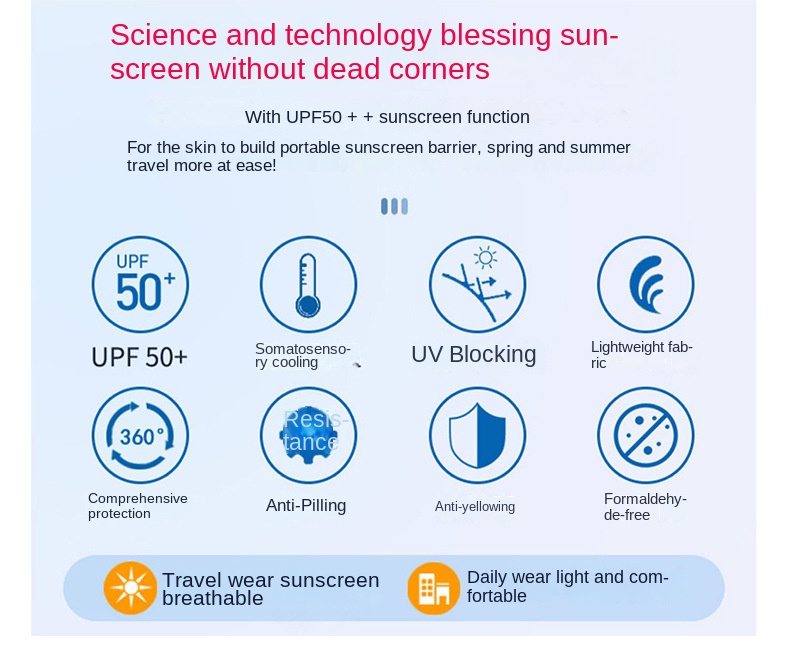 Science and technology blessing sunscreen without dead corners

With UPF50 + + sunscreen function

For the skin to build portable sunscreen barrier, spring and summer travel more at ease!

UPF 50+

UPF 50+

Somatosensory cooling

UV Blocking

Lightweight fabric

360°

Comprehensive protection

Resistance

Anti-Pilling

Anti-yellowing

Formaldehyde-free

Travel wear sunscreen breathable

Daily wear light and comfortable